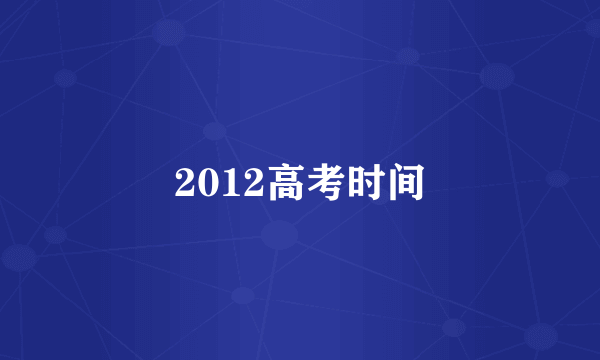 2012高考时间